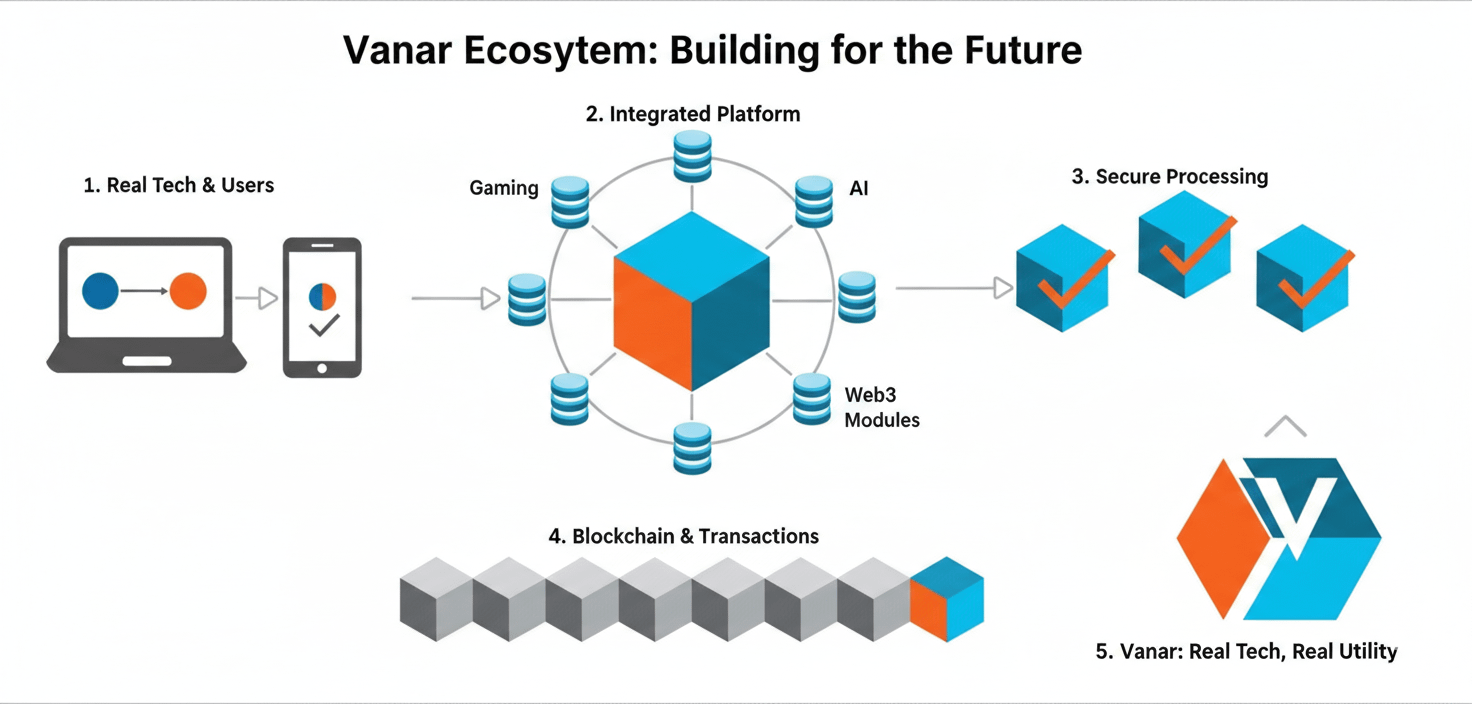 Vanar Ecosytem: Building for the Future

1. Real Tech & Users

2. Integrated Platform

Gaming

AI

Web3 Modules

3. Secure Processing

4. Blockchain & Transactions

5. Vanar: Real Tech, Real Utility